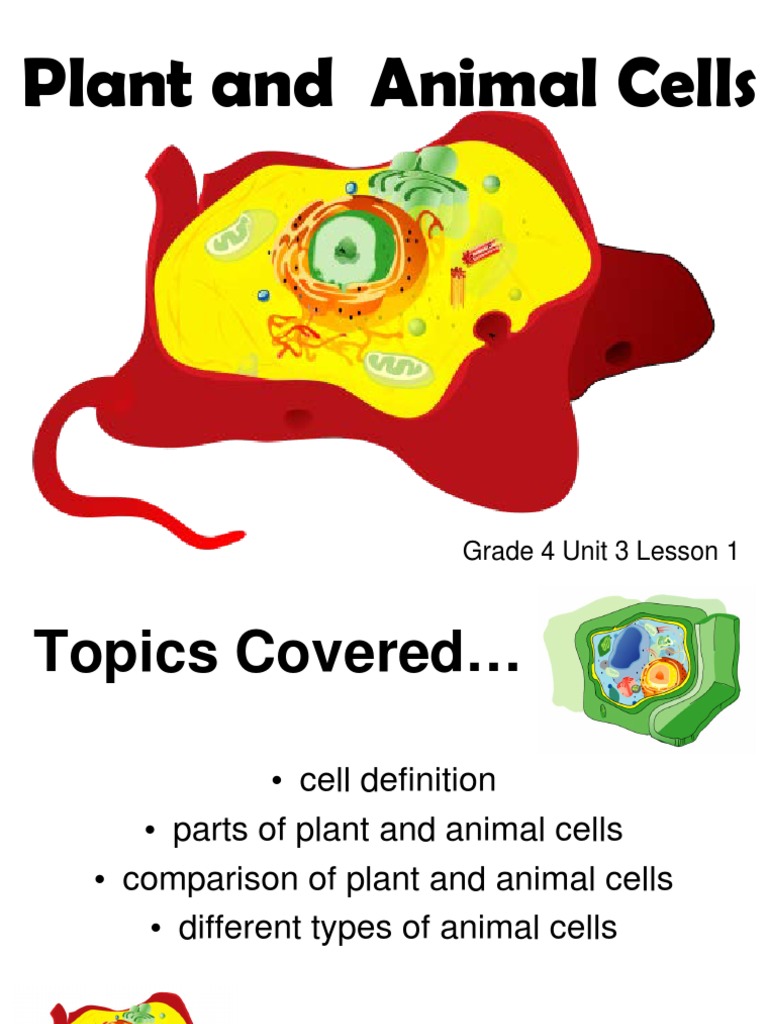 Plant and Animal Cells

Grade 4 Unit 3 Lesson 1

Topics Covered…

• cell definition
• parts of plant and animal cells
• comparison of plant and animal cells
• different types of animal cells